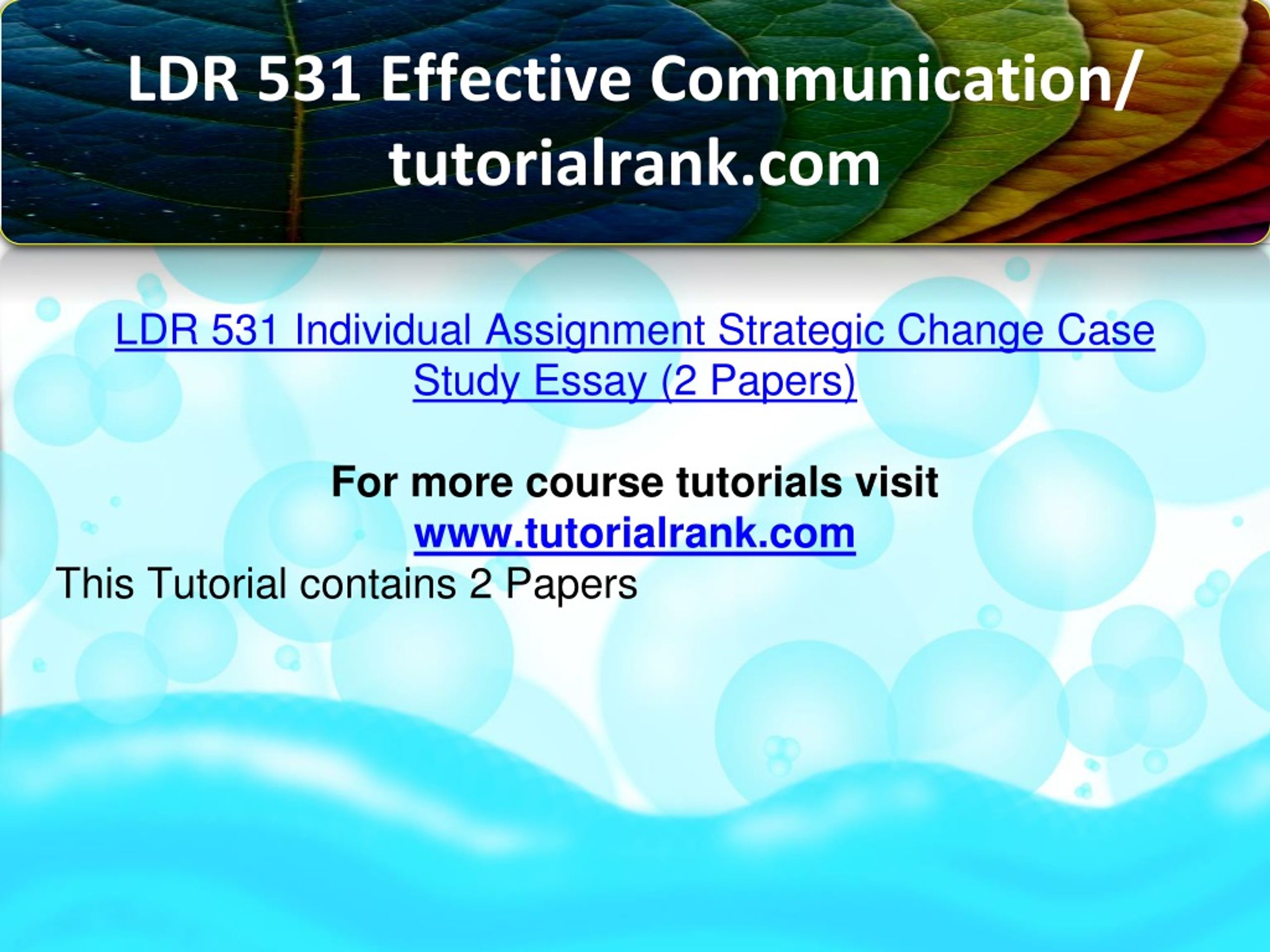 LDR 531 Effective Communication/ tutorialrank.com

LDR 531 Individual Assignment Strategic Change Case Study Essay (2 Papers)

For more course tutorials visit
www.tutorialrank.com

This Tutorial contains 2 Papers